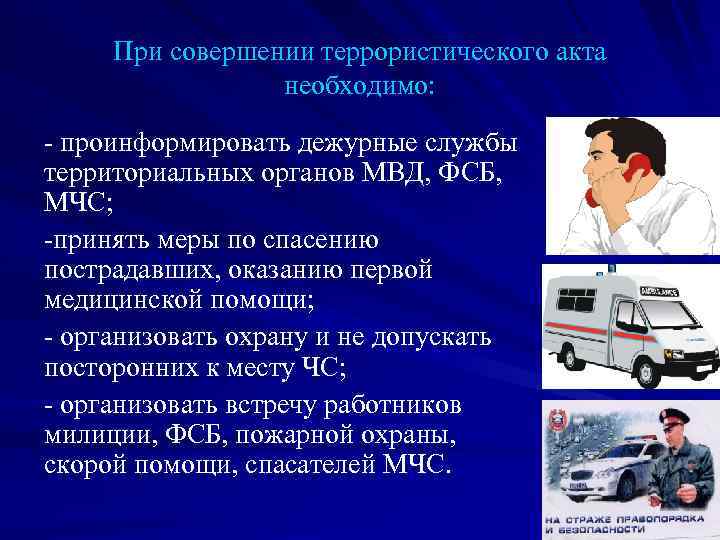 При совершении террористического акта необходимо:

- проинформировать дежурные службы территориальных органов МВД, ФСБ, МЧС;

-принять меры по спасению пострадавших, оказанию первой медицинской помощи;

- организовать охрану и не допускать посторонних к месту ЧС;

- организовать встречу работников милиции, ФСБ, пожарной охраны, скорой помощи, спасателей МЧС.

AMBULANCE

НА СТРАЖЕ ПРАВОПОРЯДКА И БЕЗОПАСНОСТИ